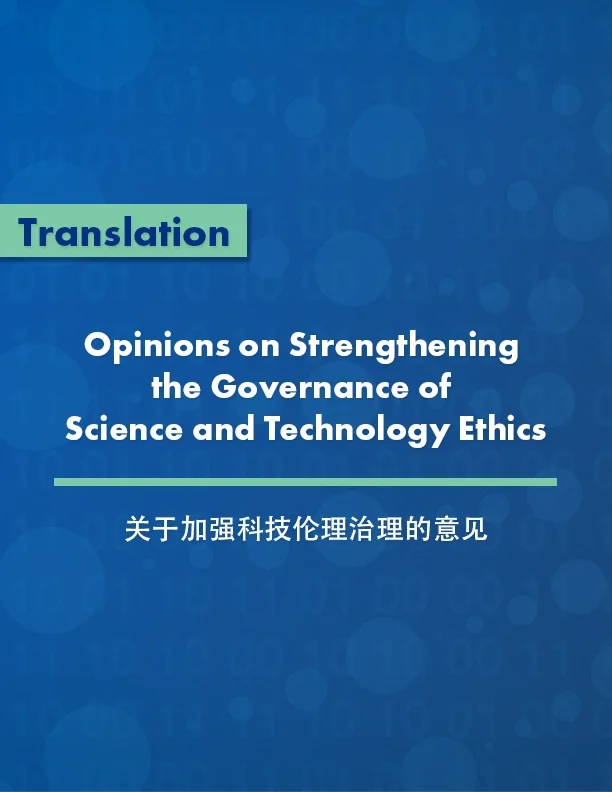 Translation

Opinions on Strengthening the Governance of Science and Technology Ethics

关于加强科技伦理治理的意见